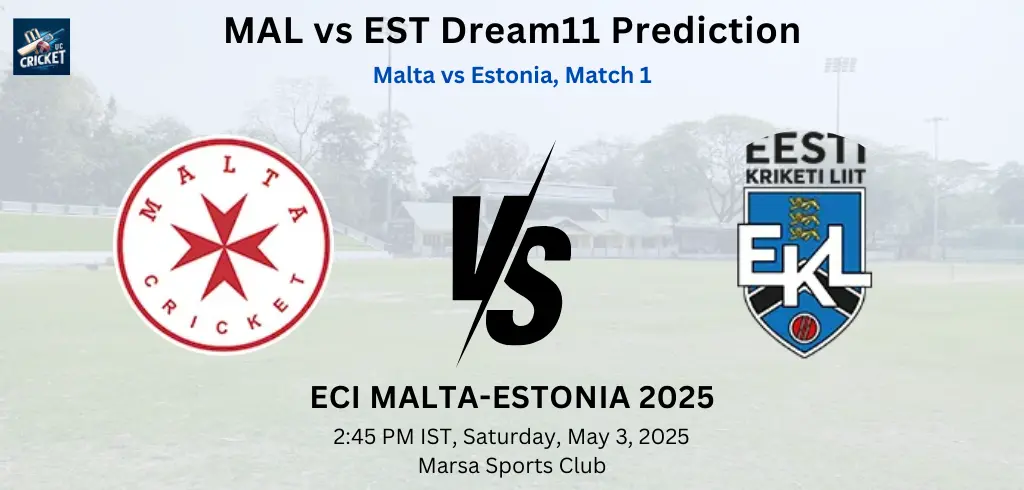 UC CRICKET

MAL vs EST Dream11 Prediction

Malta vs Estonia, Match 1

MALTA CRICKET

VS

EESTI KRIKETI LIIT

EKL

ECI MALTA-ESTONIA 2025

2:45 PM IST, Saturday, May 3, 2025

Marsa Sports Club